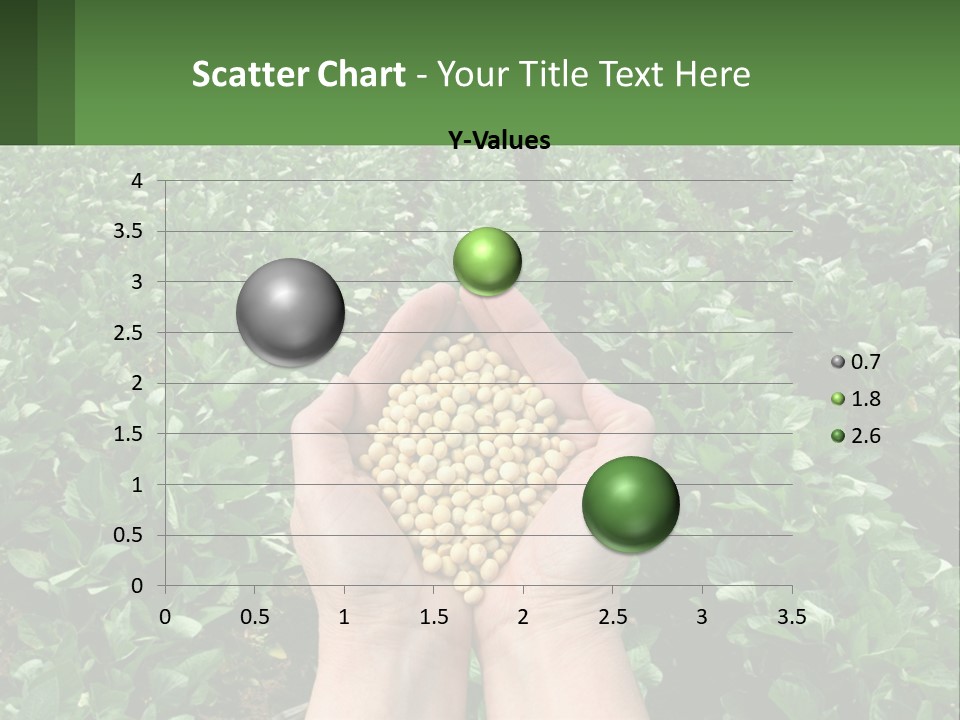 Scatter Chart - Your Title Text Here

Y-Values

4
3.5
3
2.5
2
1.5
1
0.5
0

0 0.5 1 1.5 2 2.5 3 3.5

0.7
1.8
2.6